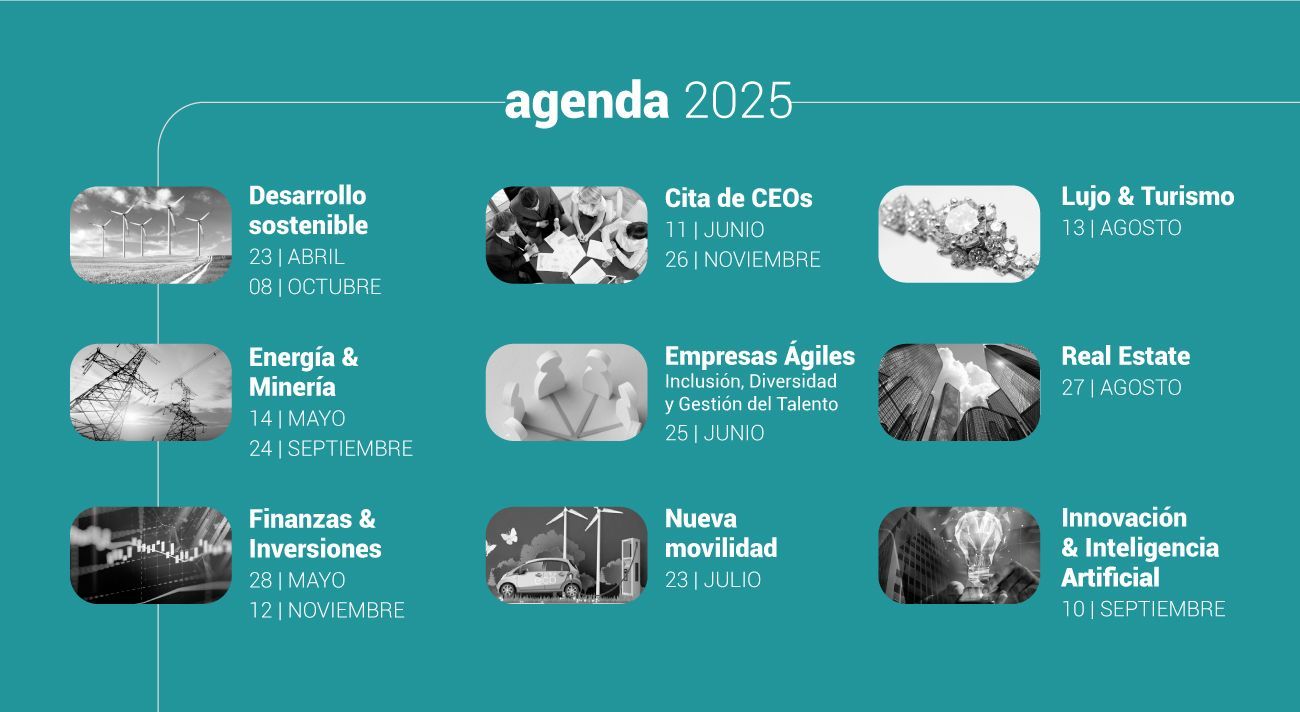 agenda 2025

Desarrollo sostenible
23 | ABRIL
08 | OCTUBRE

Energía & Minería
14 | MAYO
24 | SEPTIEMBRE

Finanzas & Inversiones
28 | MAYO
12 | NOVIEMBRE

Cita de CEOs
11 | JUNIO
26 | NOVIEMBRE

Empresas Ágiles
Inclusión, Diversidad y Gestión del Talento
25 | JUNIO

Nueva movilidad
23 | JULIO

Lujo & Turismo
13 | AGOSTO

Real Estate
27 | AGOSTO

Innovación & Inteligencia Artificial
10 | SEPTIEMBRE